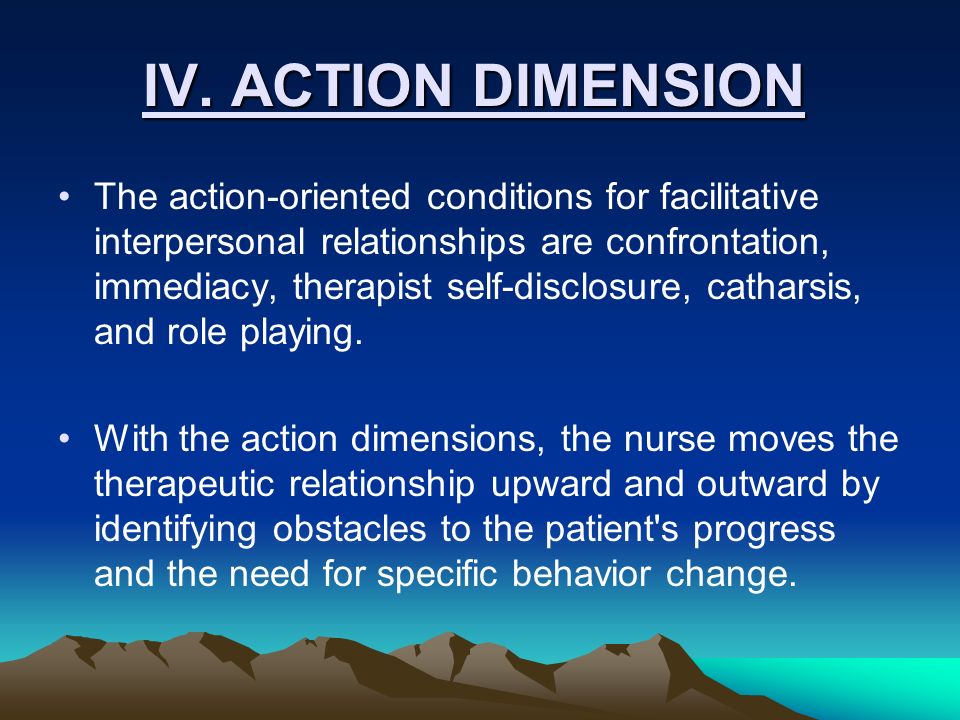 IV. ACTION DIMENSION

• The action-oriented conditions for facilitative interpersonal relationships are confrontation, immediacy, therapist self-disclosure, catharsis, and role playing.

• With the action dimensions, the nurse moves the therapeutic relationship upward and outward by identifying obstacles to the patient's progress and the need for specific behavior change.